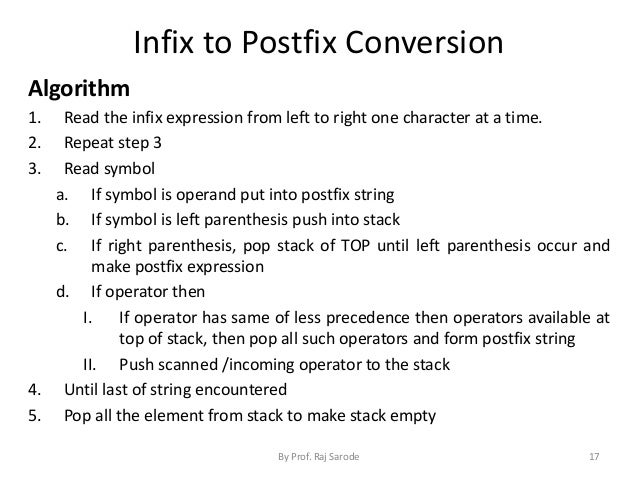 Infix to Postfix Conversion

Algorithm

1. Read the infix expression from left to right one character at a time.
2. Repeat step 3
3. Read symbol
a. If symbol is operand put into postfix string
b. If symbol is left parenthesis push into stack
c. If right parenthesis, pop stack of TOP until left parenthesis occur and make postfix expression
d. If operator then
I. If operator has same of less precedence then operators available at top of stack, then pop all such operators and form postfix string
II. Push scanned /incoming operator to the stack
4. Until last of string encountered
5. Pop all the element from stack to make stack empty

By Prof. Raj Sarode

17